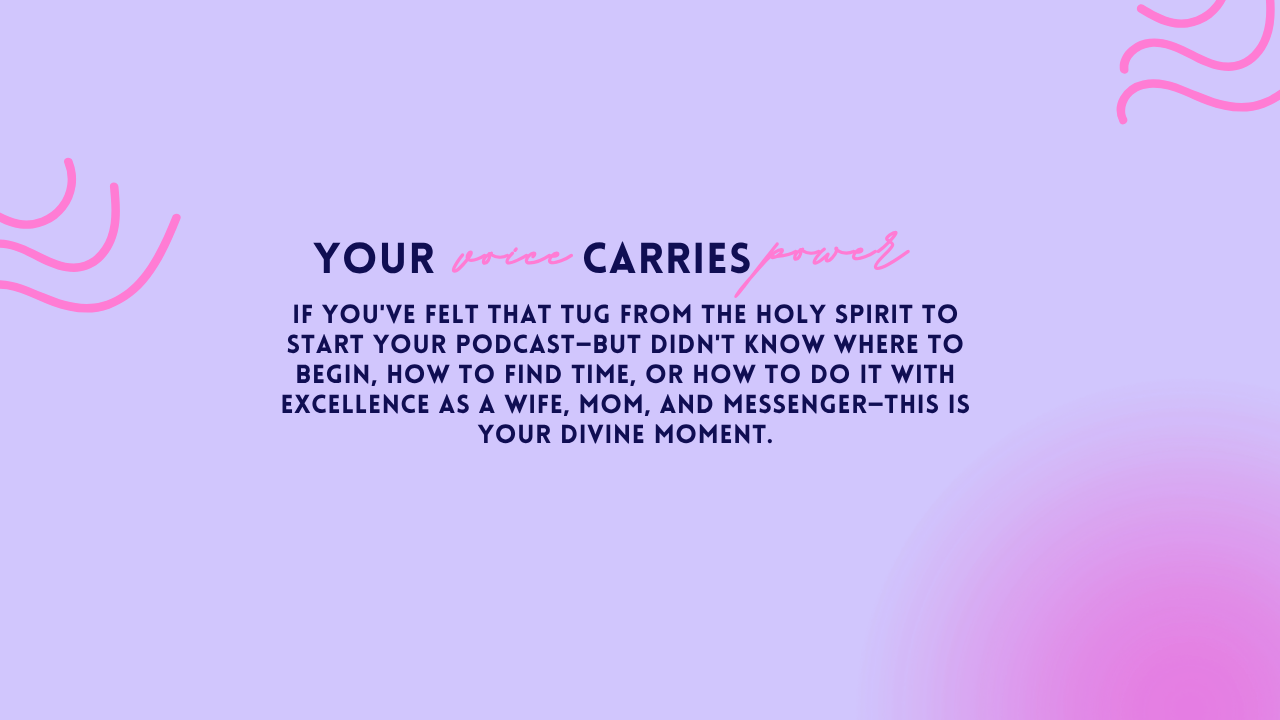 YOUR voice CARRIES power

IF YOU'VE FELT THAT TUG FROM THE HOLY SPIRIT TO START YOUR PODCAST—BUT DIDN'T KNOW WHERE TO BEGIN, HOW TO FIND TIME, OR HOW TO DO IT WITH EXCELLENCE AS A WIFE, MOM, AND MESSENGER—THIS IS YOUR DIVINE MOMENT.